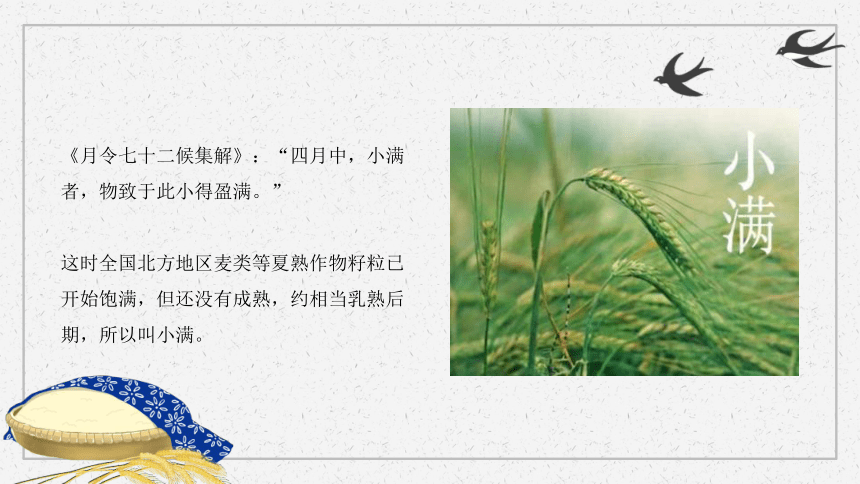 《月令七十二候集解》：“四月中，小满者，物致于此小得盈满。”

这时全国北方地区麦类等夏熟作物籽粒已开始饱满，但还没有成熟，约相当乳熟后期，所以叫小满。

小满